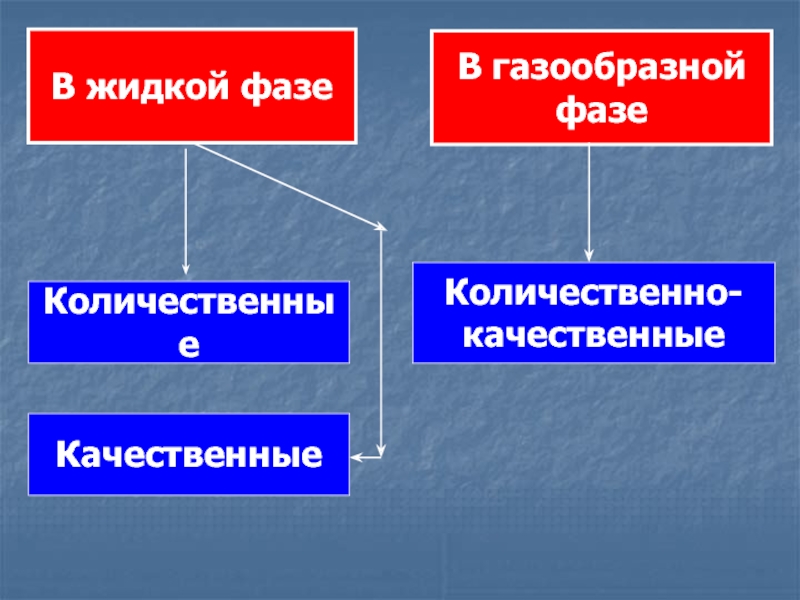 В жидкой фазе

В газообразной фазе

Количественные

Количественно-качественные

Качественные